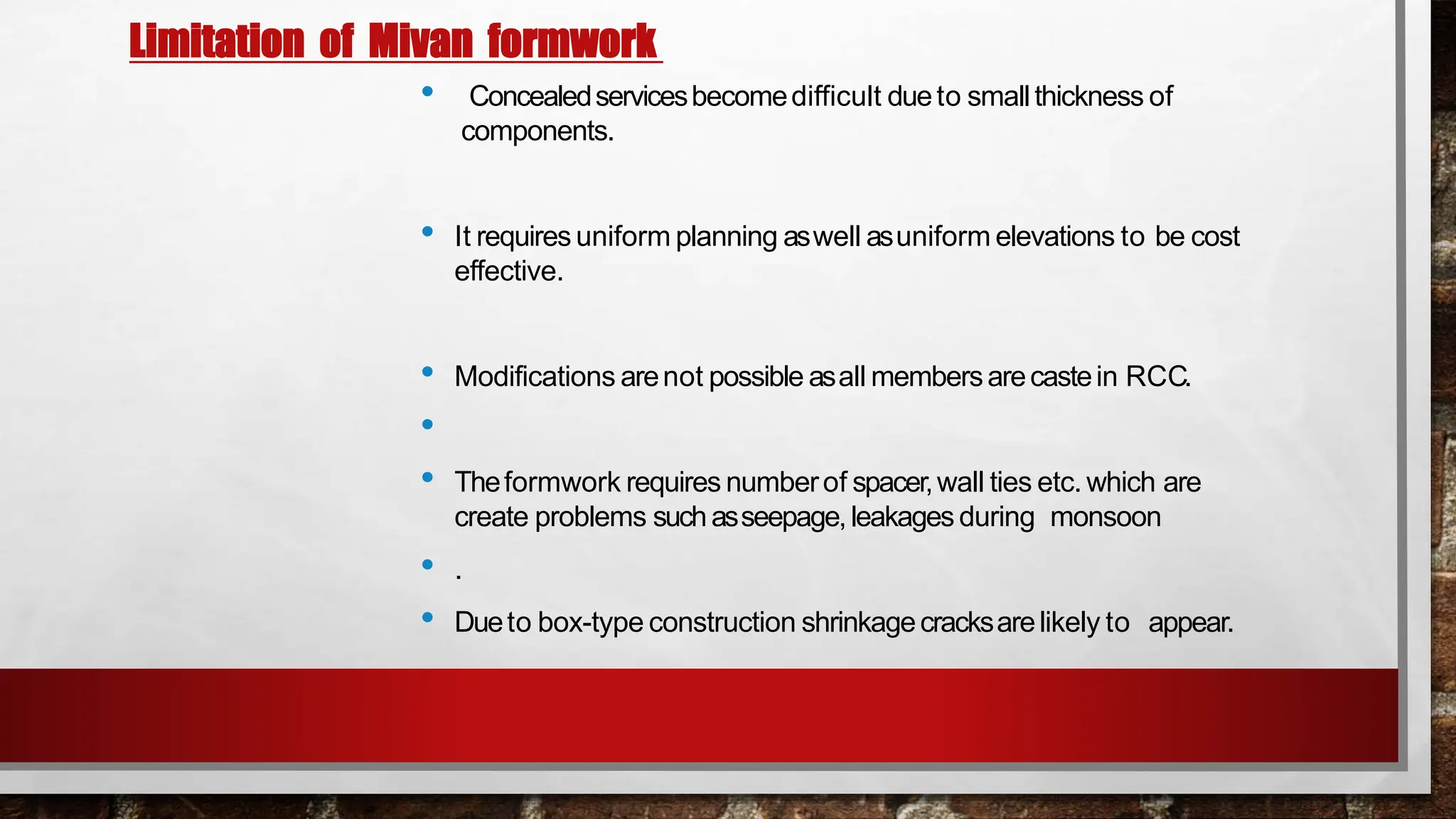 Limitation of Mivan formwork

• Concealed services become difficult due to small thickness of components.

• It requires uniform planning as well as uniform elevations to be cost effective.

• Modifications are not possible as all members are caste in RCC.

•

• The formwork requires number of spacer, wall ties etc. which are create problems such as seepage, leakages during monsoon

• .

• Due to box-type construction shrinkage cracks are likely to appear.